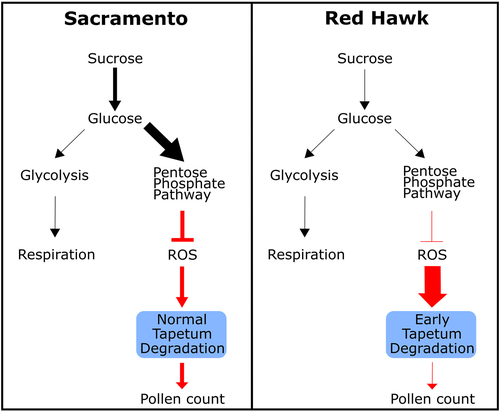 Sacramento

Sucrose

Glucose

Glycolysis

Pentose Phosphate Pathway

Respiration

ROS

Normal Tapetum Degradation

Pollen count

Red Hawk

Sucrose

Glucose

Glycolysis

Pentose Phosphate Pathway

Respiration

ROS

Early Tapetum Degradation

Pollen count